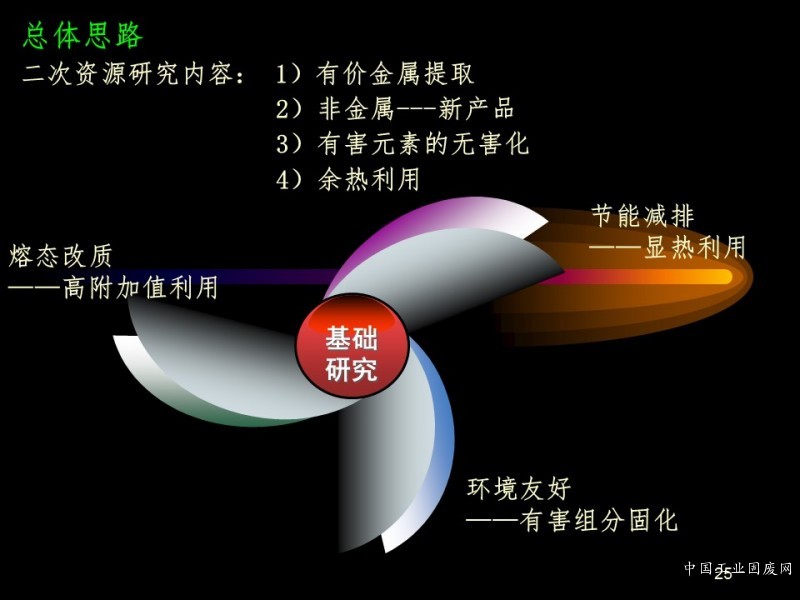 总体思路

二次资源研究内容： 1）有价金属提取
2）非金属---新产品
3）有害元素的无害化
4）余热利用

节能减排
——显热利用

熔态改质
——高附加值利用

基础研究

环境友好
——有害组分固化

中国工业固废网
25